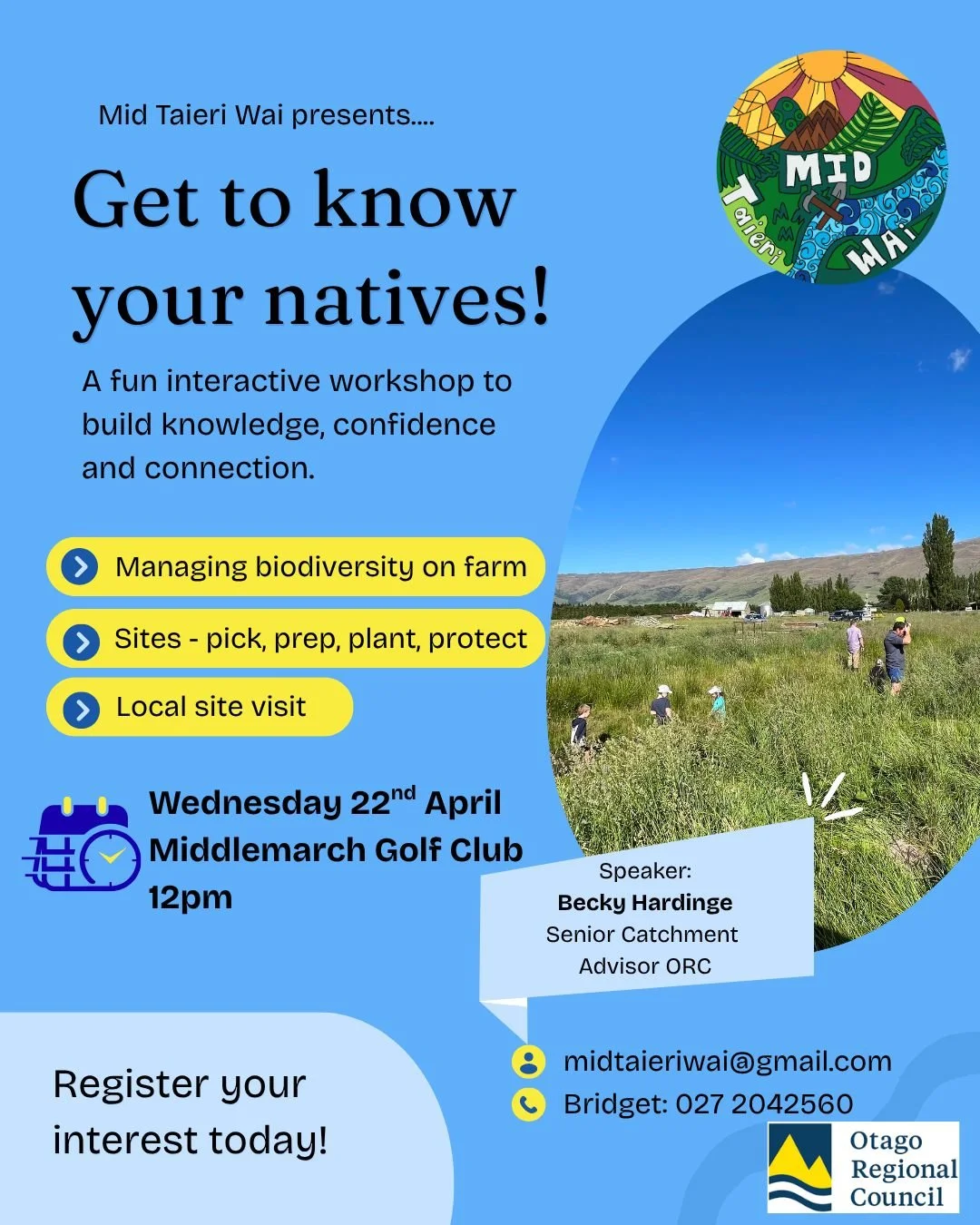 Mid Taieri Wai presents....

MID Taieri WAI

Get to know your natives!

A fun interactive workshop to build knowledge, confidence and connection.

Managing biodiversity on farm

Sites - pick, prep, plant, protect

Local site visit

Wednesday 22$^{nd}$ April
Middlemarch Golf Club
12pm

Speaker:
Becky Hardinge
Senior Catchment Advisor ORC

Register your interest today!

midtaieriwai@gmail.com

Bridget: 027 2042560

Otago Regional Council